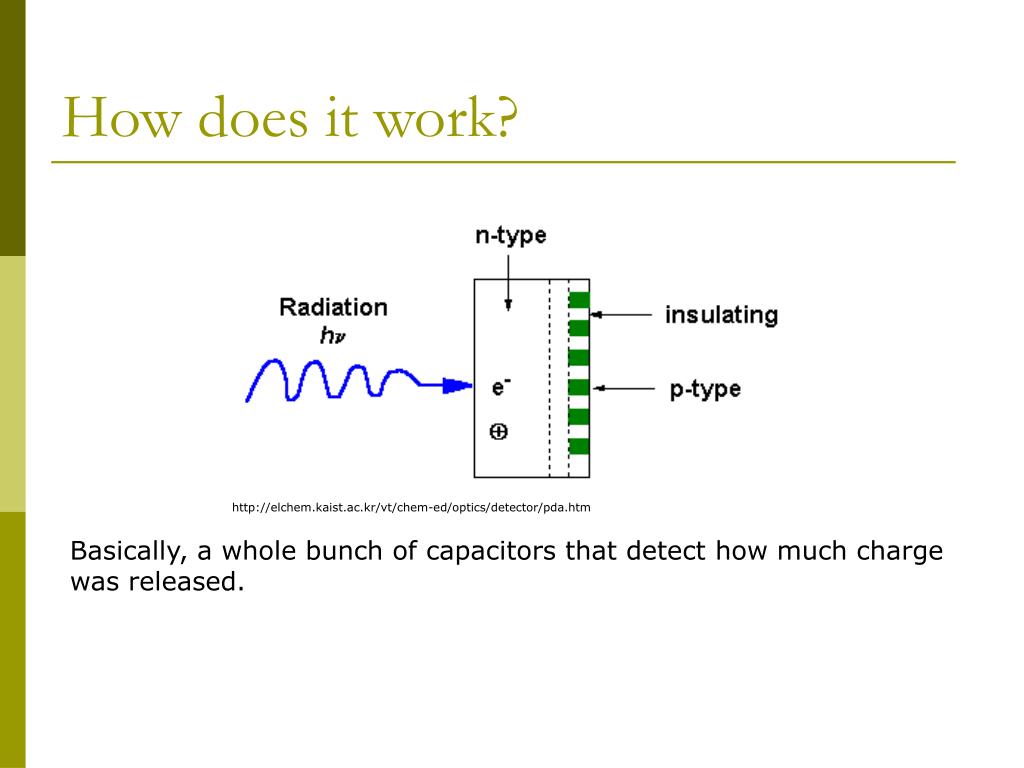 How does it work?

n-type

Radiation
$h\nu$

insulating

$e^-$

p-type

$\oplus$

http://elchem.kaist.ac.kr/vt/chem-ed/optics/detector/pda.htm

Basically, a whole bunch of capacitors that detect how much charge was released.